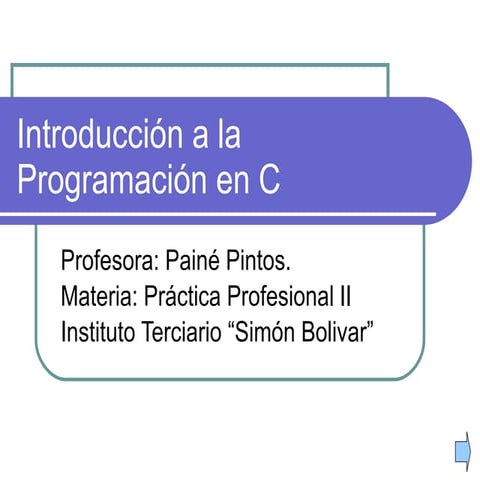 Introducción a la Programación en C

Profesora: Painé Pintos.
Materia: Práctica Profesional II
Instituto Terciario “Simón Bolivar”